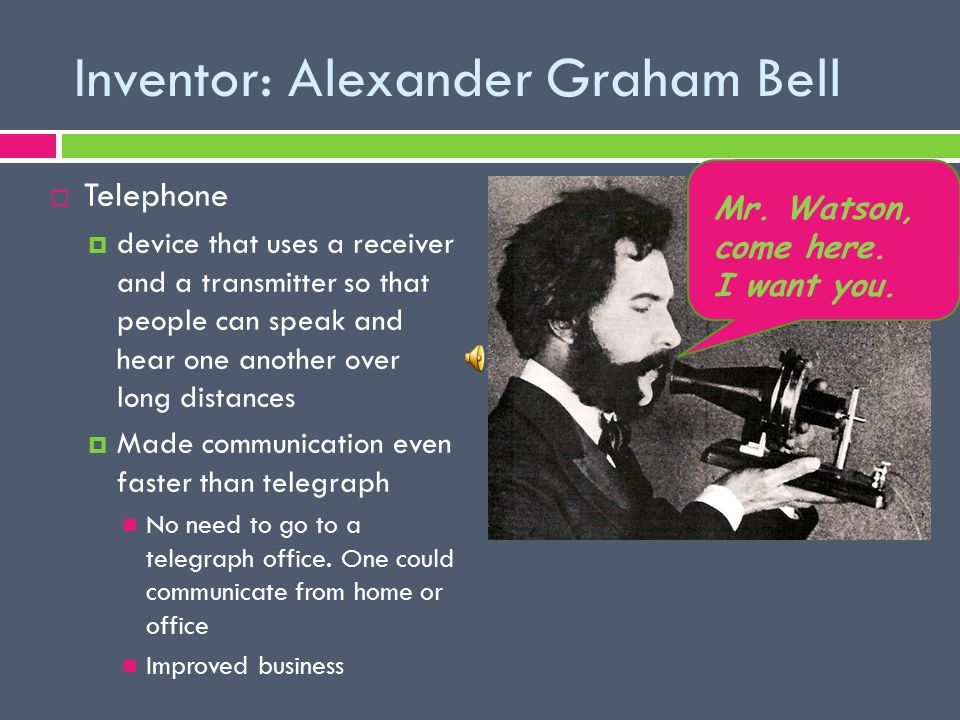 Inventor: Alexander Graham Bell

Telephone

device that uses a receiver and a transmitter so that people can speak and hear one another over long distances

Made communication even faster than telegraph

No need to go to a telegraph office. One could communicate from home or office

Improved business

Mr. Watson, come here. I want you.